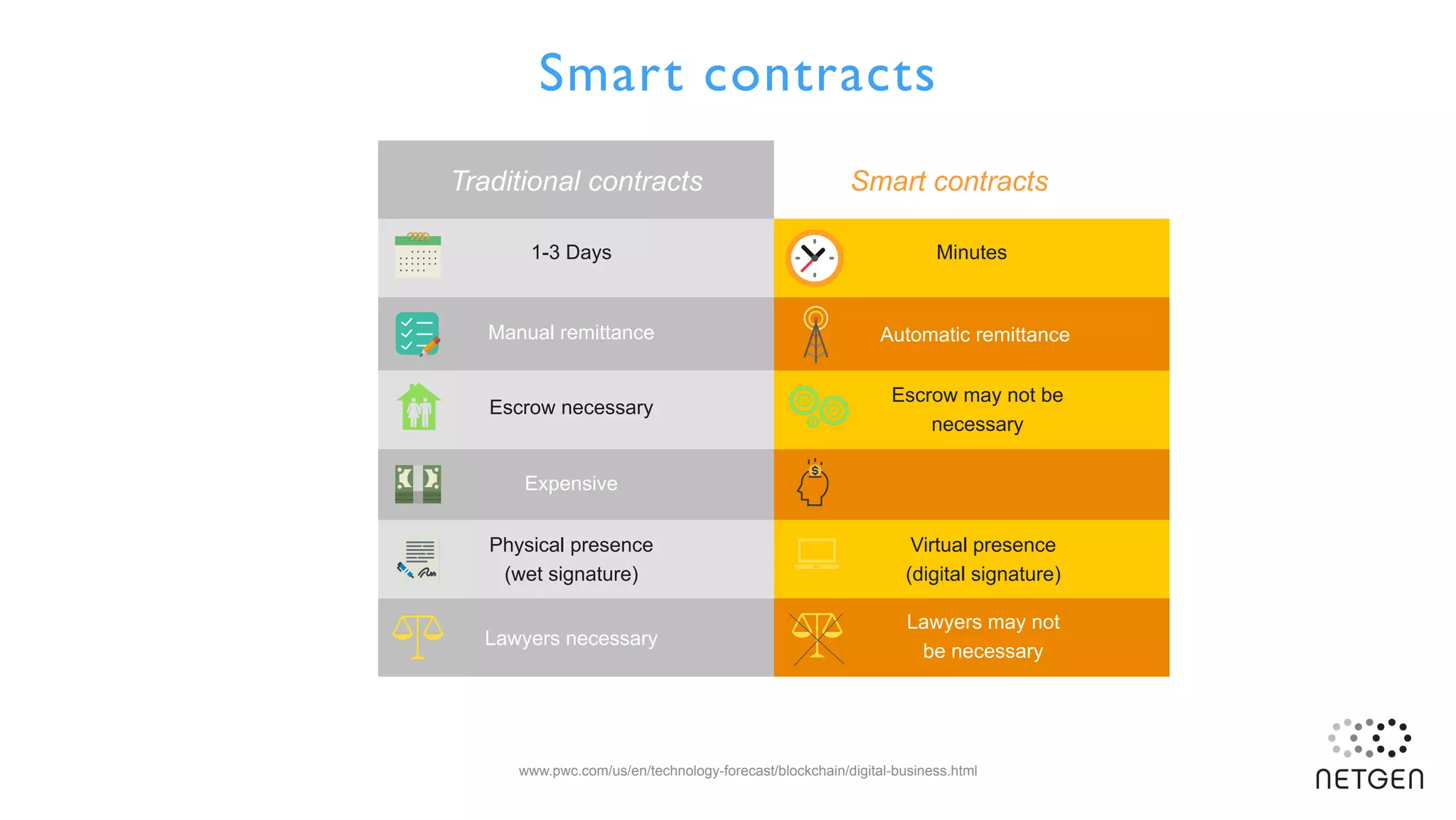 Smart contracts

| Traditional contracts | Smart contracts |
|---|---|
| 1-3 Days | Minutes |
| Manual remittance | Automatic remittance |
| Escrow necessary | Escrow may not be necessary |
| Expensive | |
| Physical presence (wet signature) | Virtual presence (digital signature) |
| Lawyers necessary | Lawyers may not be necessary |

www.pwc.com/us/en/technology-forecast/blockchain/digital-business.html

NETGEN